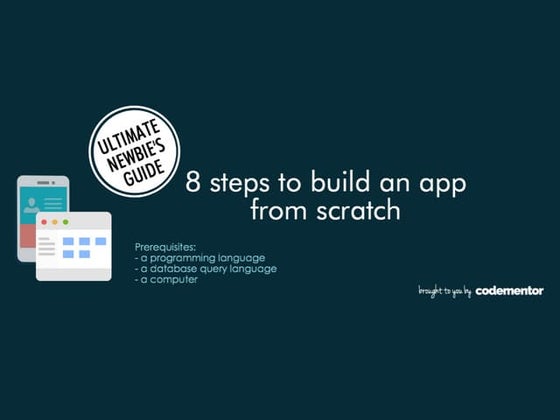 ULTIMATE NEWBIE'S GUIDE

8 steps to build an app from scratch

Prerequisites:
- a programming language
- a database query language
- a computer

brought to you by codementor